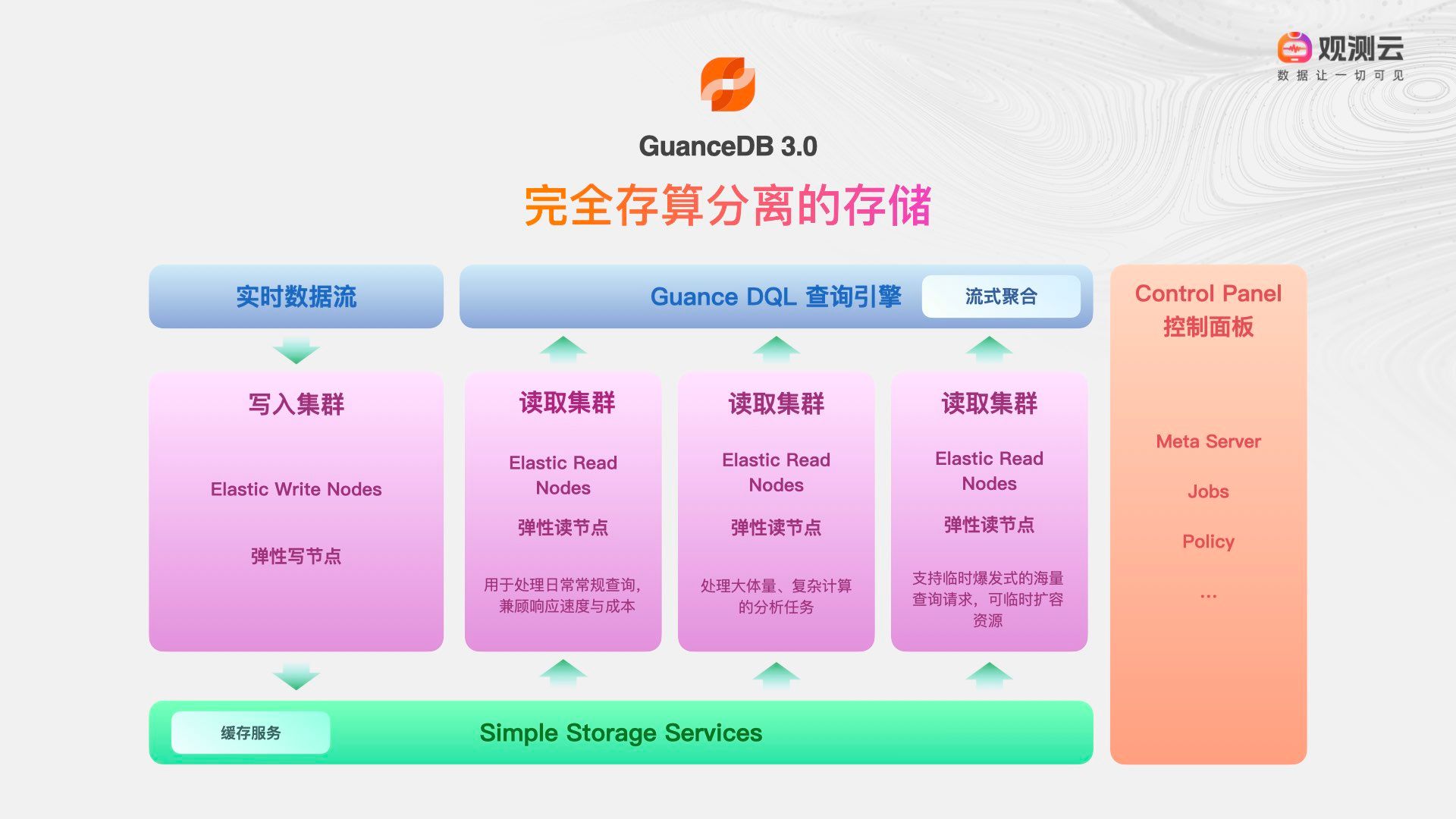 观测云
数据让一切可见

GuanceDB 3.0

完全存算分离的存储

实时数据流

Guance DQL 查询引擎

流式聚合

Control Panel
控制面板

写入集群

Elastic Write Nodes

弹性写节点

读取集群

Elastic Read Nodes

弹性读节点

用于处理日常常规查询，兼顾响应速度与成本

读取集群

Elastic Read Nodes

弹性读节点

处理大体量、复杂计算的分析任务

读取集群

Elastic Read Nodes

弹性读节点

支持临时爆发式的海量查询请求，可临时扩容资源

Meta Server

Jobs

Policy

...

缓存服务

Simple Storage Services